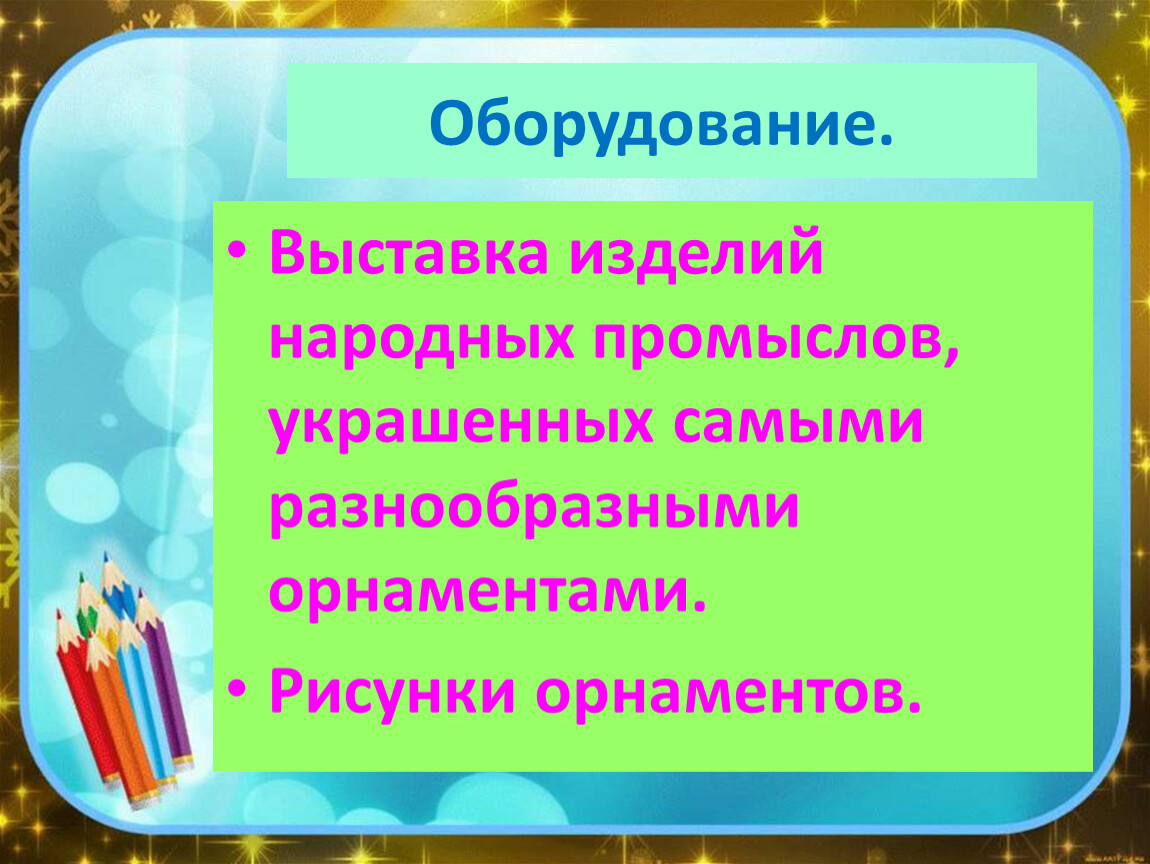 Оборудование.

• Выставка изделий народных промыслов, украшенных самыми разнообразными орнаментами.
• Рисунки орнаментов.